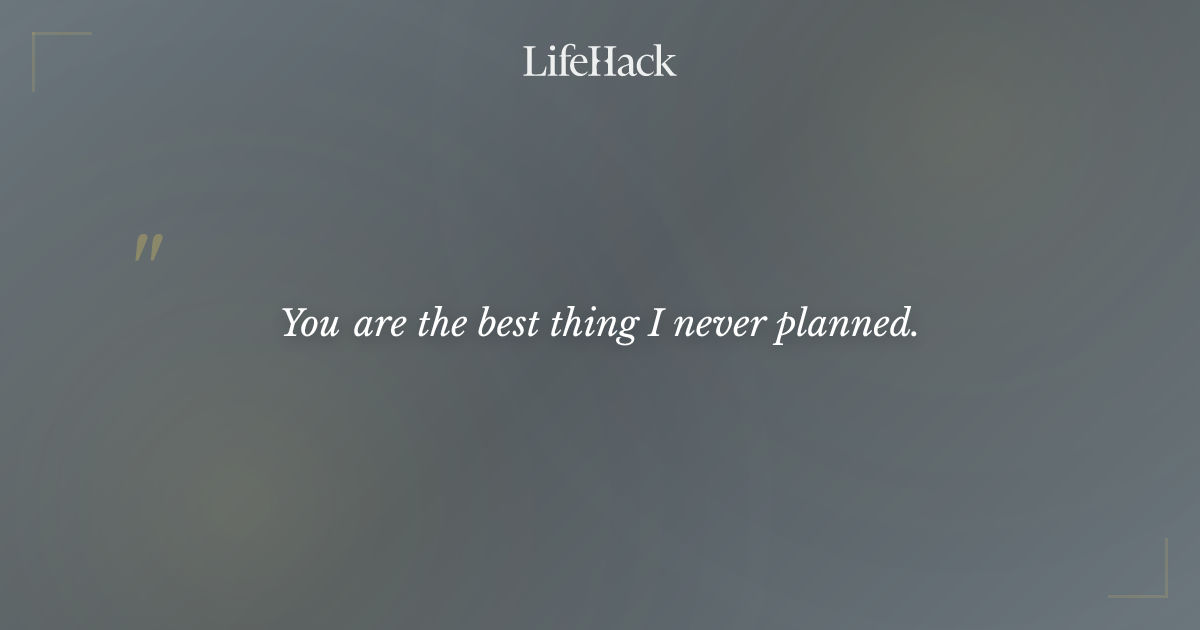 LifeHack

"

You are the best thing I never planned.